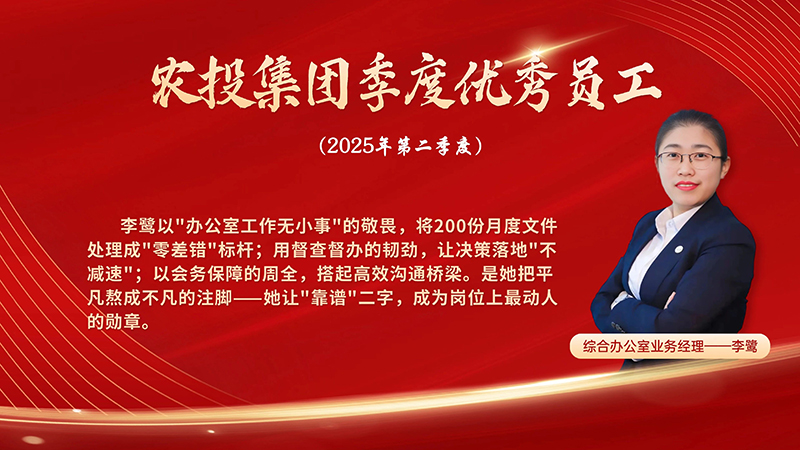 农投集团季度优秀员工

（2025年第二季度）

李鹭以"办公室工作无小事"的敬畏，将200份月度文件处理成"零差错"标杆；用督查督办的韧劲，让决策落地"不减速"；以会务保障的周全，搭起高效沟通桥梁。是她把平凡熬成不凡的注脚——她让"靠谱"二字，成为岗位上最动人的勋章。

综合办公室业务经理——李鹭